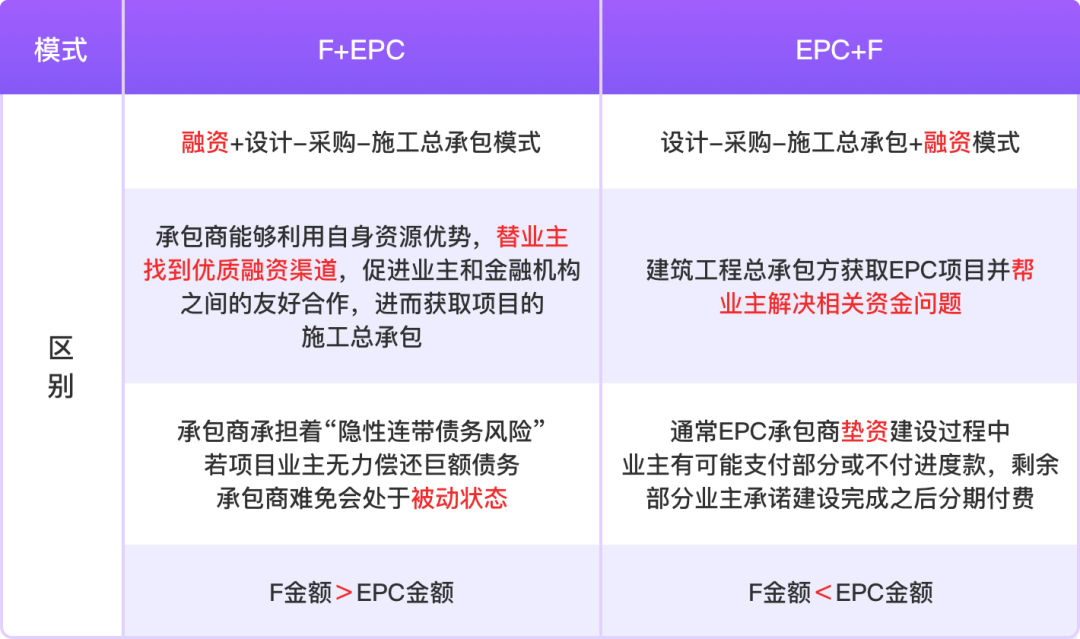 | 模式 | F+EPC | EPC+F |
|---|---|---|
| 区别 | 融资+设计–采购–施工总承包模式 | 设计–采购–施工总承包+融资模式 |
| | 承包商能够利用自身资源优势，替业主找到优质融资渠道，促进业主和金融机构之间的友好合作，进而获取项目的施工总承包 | 建筑工程总承包方获取EPC项目并帮业主解决相关资金问题 |
| | 承包商承担着“隐性连带债务风险”若项目业主无力偿还巨额债务承包商难免会处于被动状态 | 通常EPC承包商垫资建设过程中业主有可能支付部分或不付进度款，剩余部分业主承诺建设完成之后分期付费 |
| | F金额＞EPC金额 | F金额＜EPC金额 |